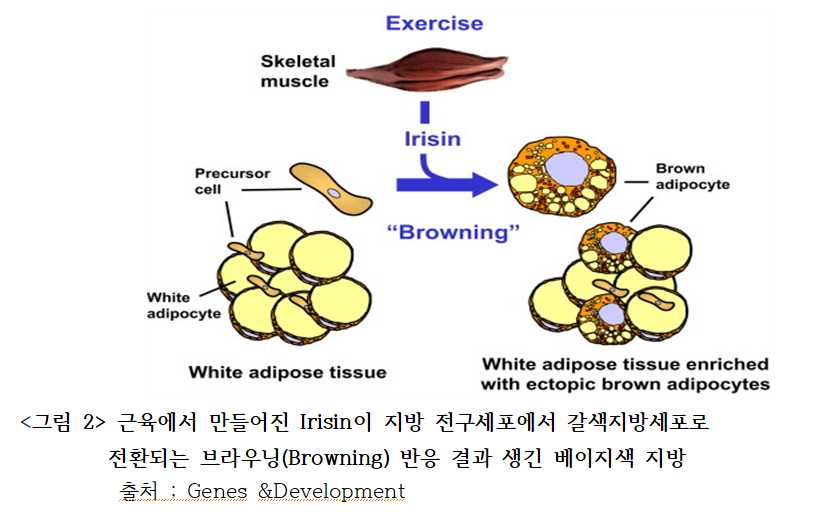 Exercise

Skeletal muscle

Irisin

Precursor cell

"Browning"

Brown adipocyte

White adipocyte

White adipose tissue

White adipose tissue enriched with ectopic brown adipocytes

<그림 2> 근육에서 만들어진 Irisin이 지방 전구세포에서 갈색지방세포로 전환되는 브라우닝(Browning) 반응 결과 생긴 베이지색 지방

출처 : Genes &Development